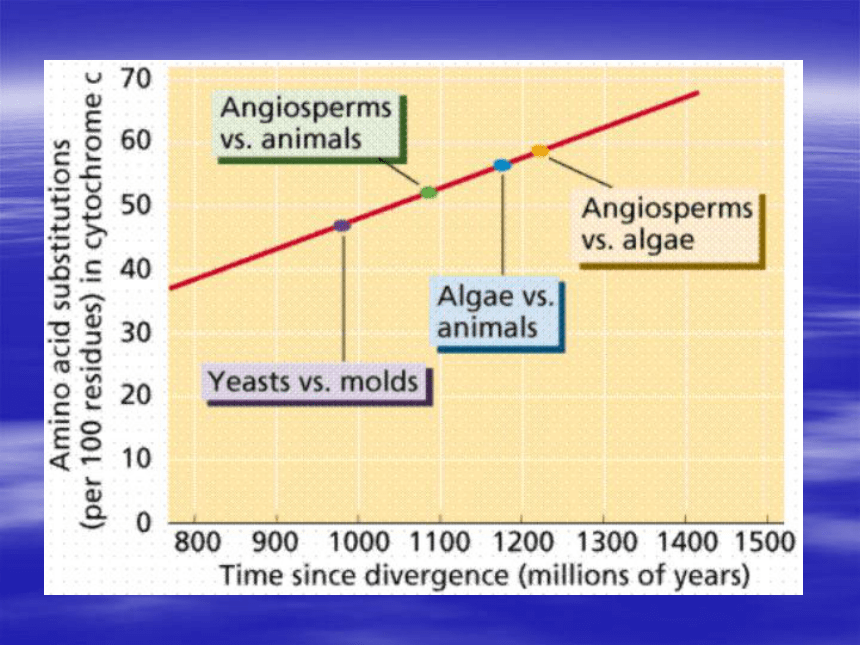 Amino acid substitutions (per 100 residues) in cytochrome c

70
60
50
40
30
20
10
0

Angiosperms vs. animals

Angiosperms vs. algae

Algae vs. animals

Yeasts vs. molds

800 900 1000 1100 1200 1300 1400 1500

Time since divergence (millions of years)